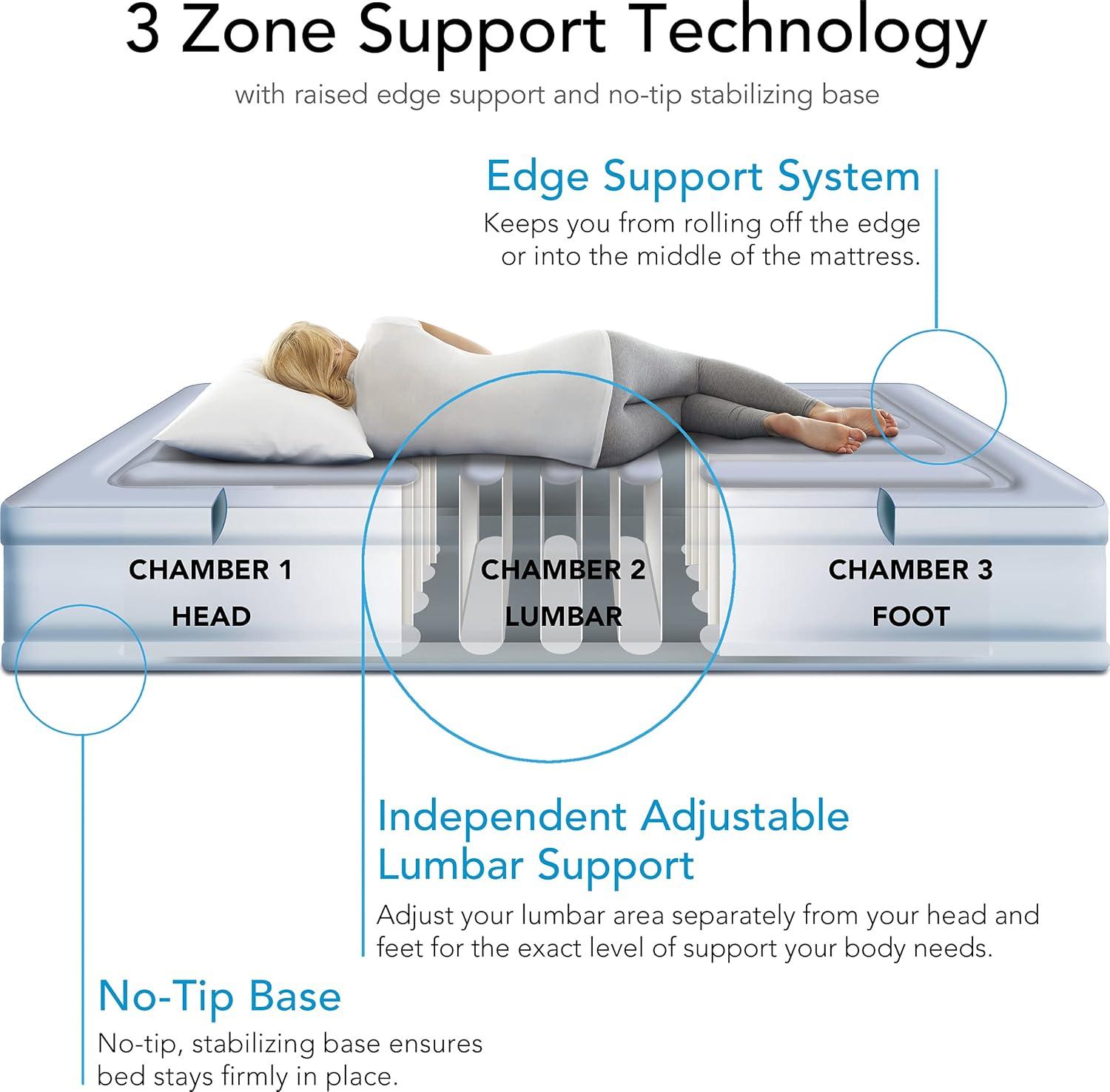 3 Zone Support Technology

with raised edge support and no-tip stabilizing base

Edge Support System

Keeps you from rolling off the edge or into the middle of the mattress.

CHAMBER 1
HEAD

CHAMBER 2
LUMBAR

CHAMBER 3
FOOT

Independent Adjustable Lumbar Support

Adjust your lumbar area separately from your head and feet for the exact level of support your body needs.

No-Tip Base

No-tip, stabilizing base ensures bed stays firmly in place.